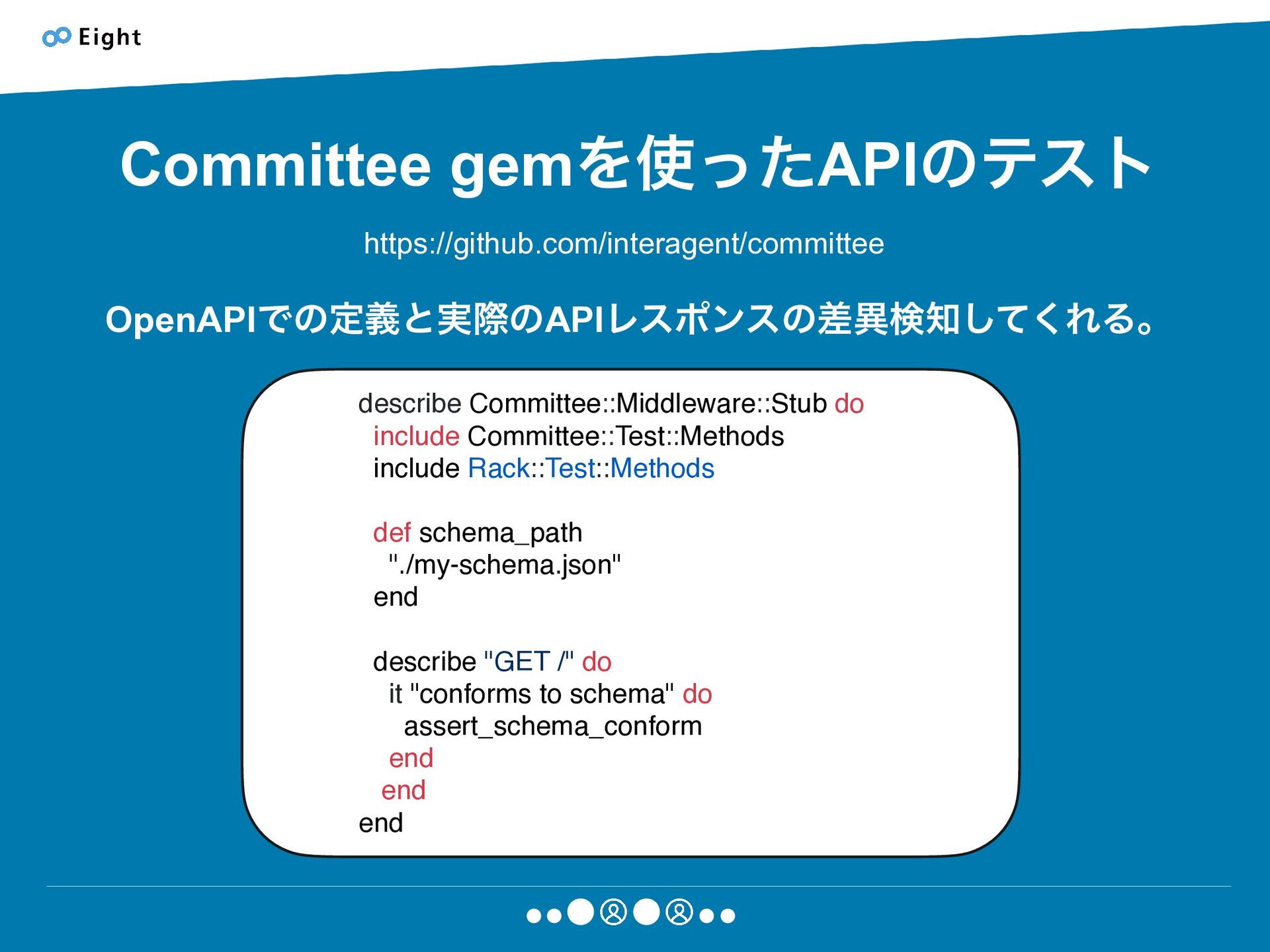 Eight

Committee gemを使ったAPIのテスト

https://github.com/interagent/committee

OpenAPIでの定義と実際のAPIレスポンスの差異検知してくれる。

describe Committee::Middleware::Stub do
  include Committee::Test::Methods
  include Rack::Test::Methods

  def schema_path
    "./my-schema.json"
  end

  describe "GET /" do
    it "conforms to schema" do
      assert_schema_conform
    end
  end
end